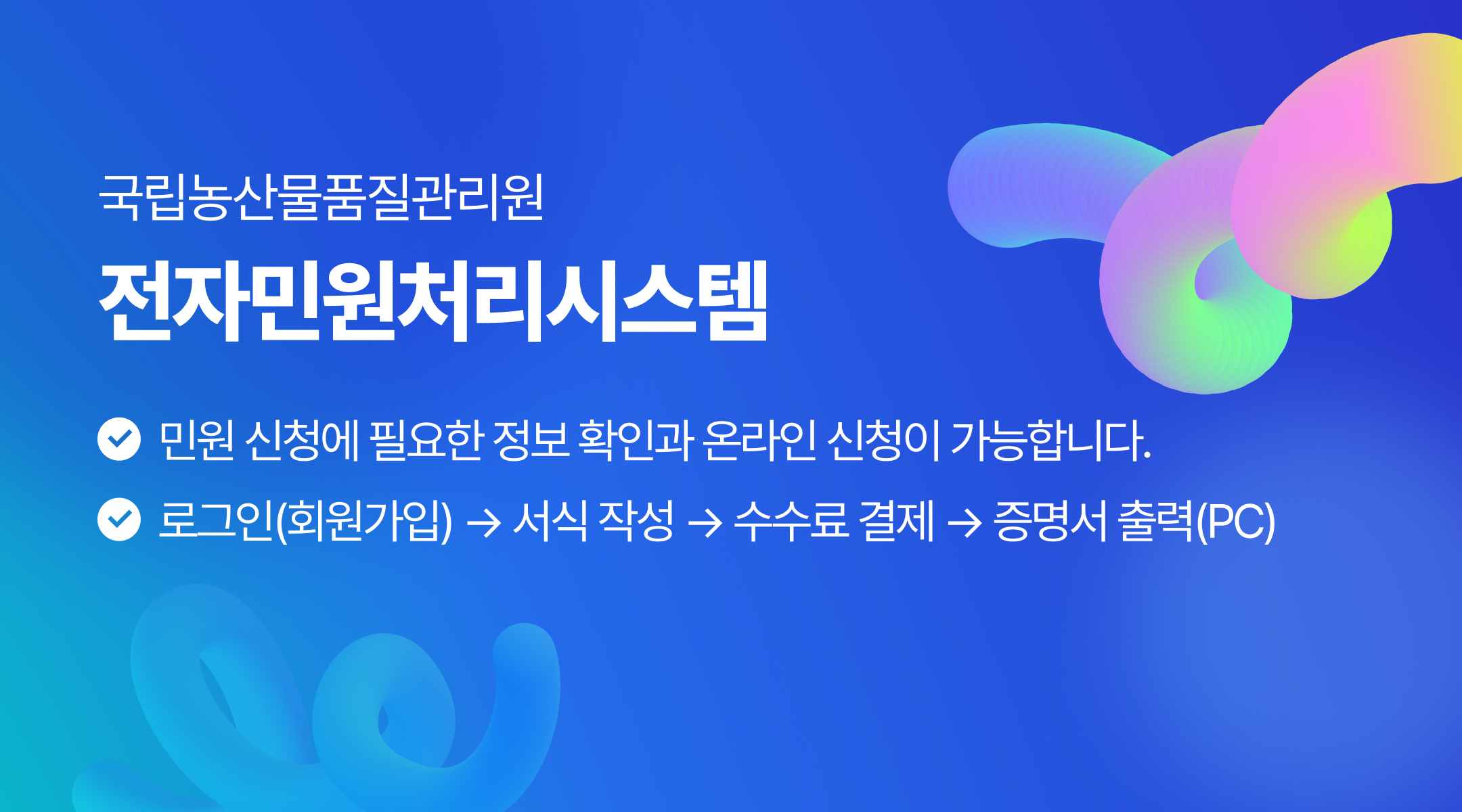 국립농산물품질관리원

전자민원처리시스템

민원 신청에 필요한 정보 확인과 온라인 신청이 가능합니다.

로그인(회원가입) → 서식 작성 → 수수료 결제 → 증명서 출력(PC)